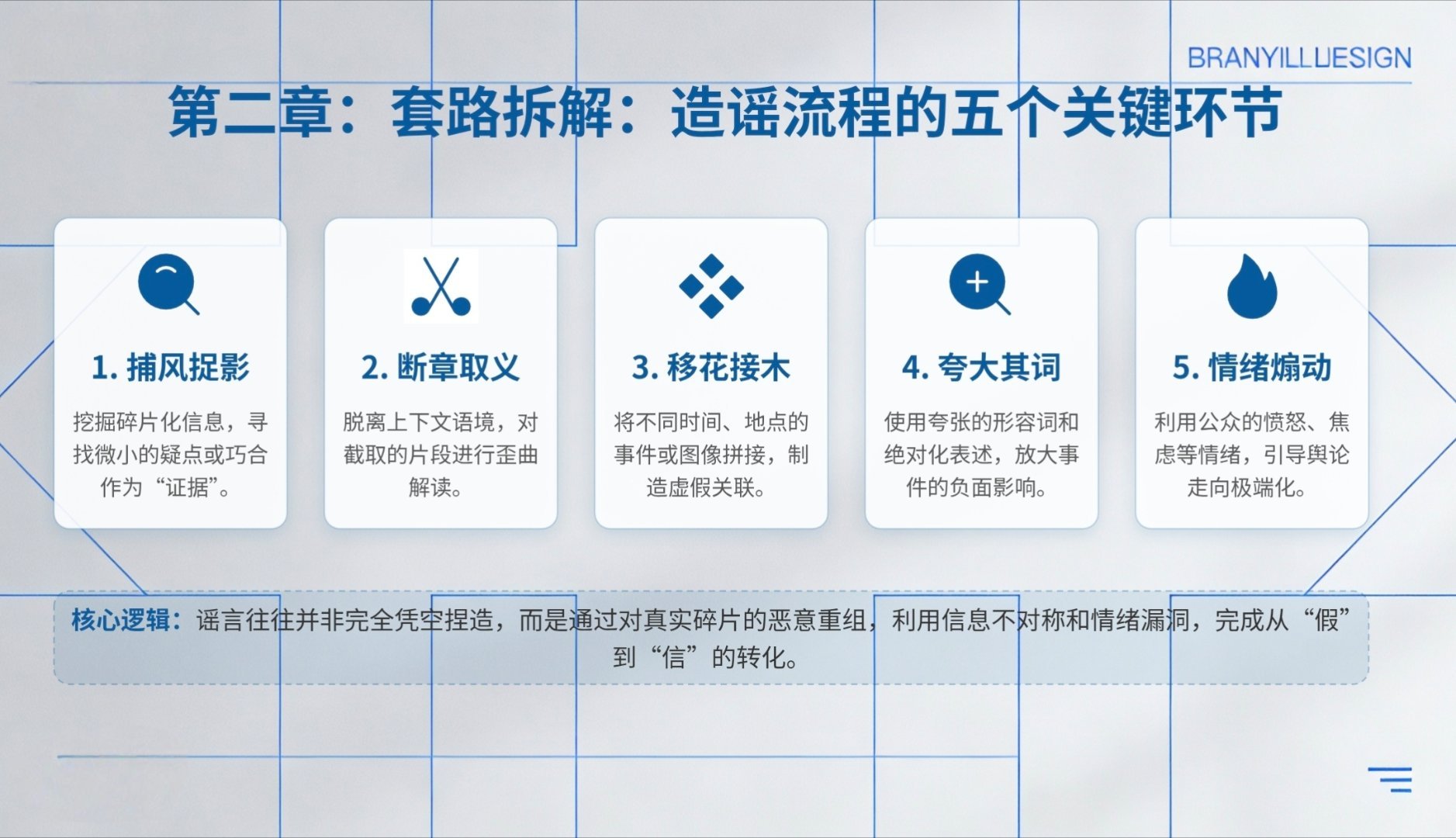 BRANYILLUESIGN

第二章：套路拆解：造谣流程的五个关键环节

1. 捕风捉影

挖掘碎片化信息，寻找微小的疑点或巧合作为“证据”。

2. 断章取义

脱离上下文语境，对截取的片段进行歪曲解读。

3. 移花接木

将不同时间、地点的事件或图像拼接，制造虚假关联。

4. 夸大其词

使用夸张的形容词和绝对化表述，放大事件的负面影响。

5. 情绪煽动

利用公众的愤怒、焦虑等情绪，引导舆论走向极端化。

核心逻辑：谣言往往并非完全凭空捏造，而是通过对真实碎片的恶意重组，利用信息不对称和情绪漏洞，完成从“假”到“信”的转化。